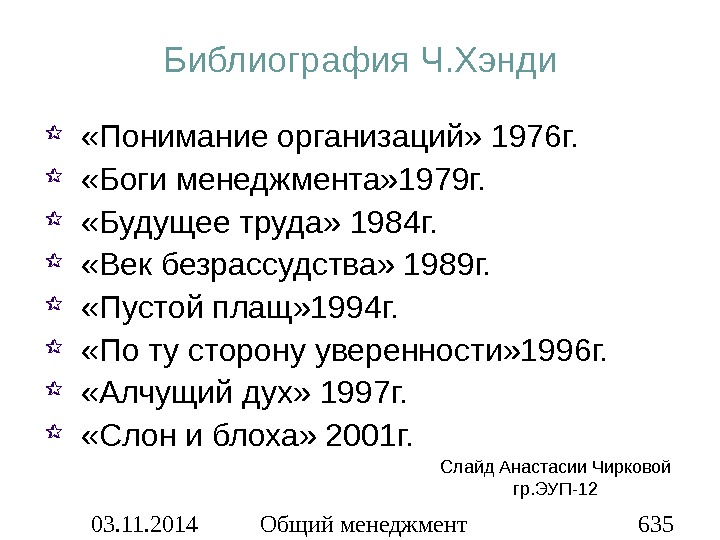 Библиография Ч.Хэнди

«Понимание организаций» 1976г.
«Боги менеджмента»1979г.
«Будущее труда» 1984г.
«Век безрассудства» 1989г.
«Пустой плащ»1994г.
«По ту сторону уверенности»1996г.
«Алчущий дух» 1997г.
«Слон и блоха» 2001г.

Слайд Анастасии Чирковой
гр.ЭУП-12

03.11.2014 Общий менеджмент 635